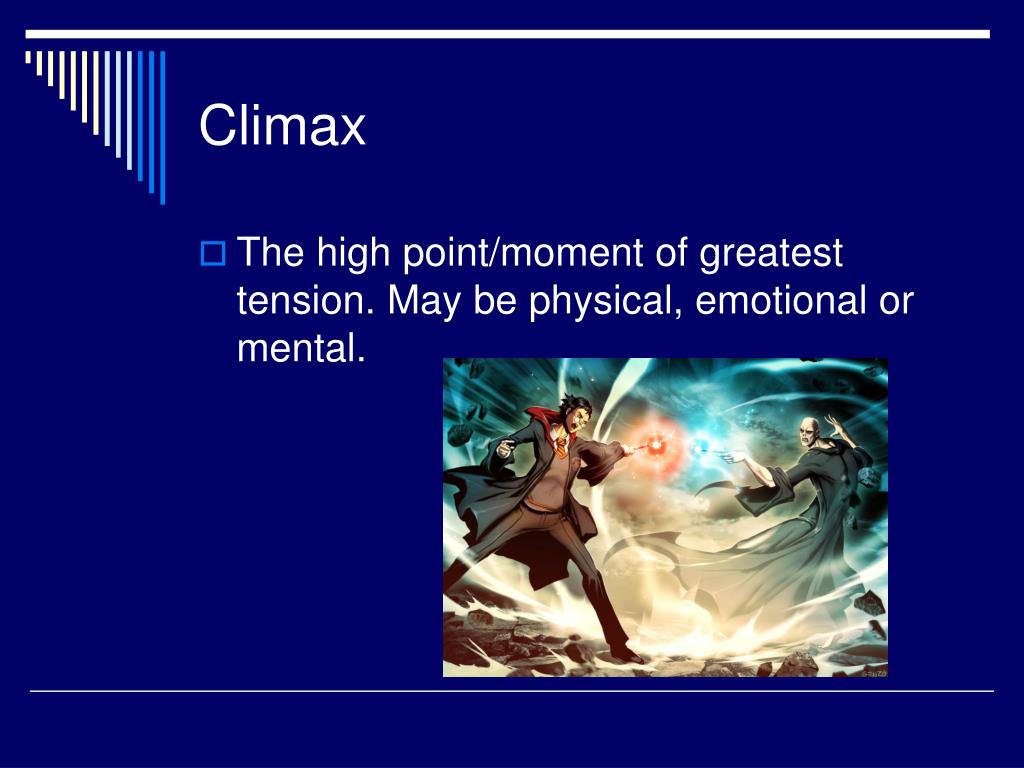 Climax

The high point/moment of greatest tension. May be physical, emotional or mental.